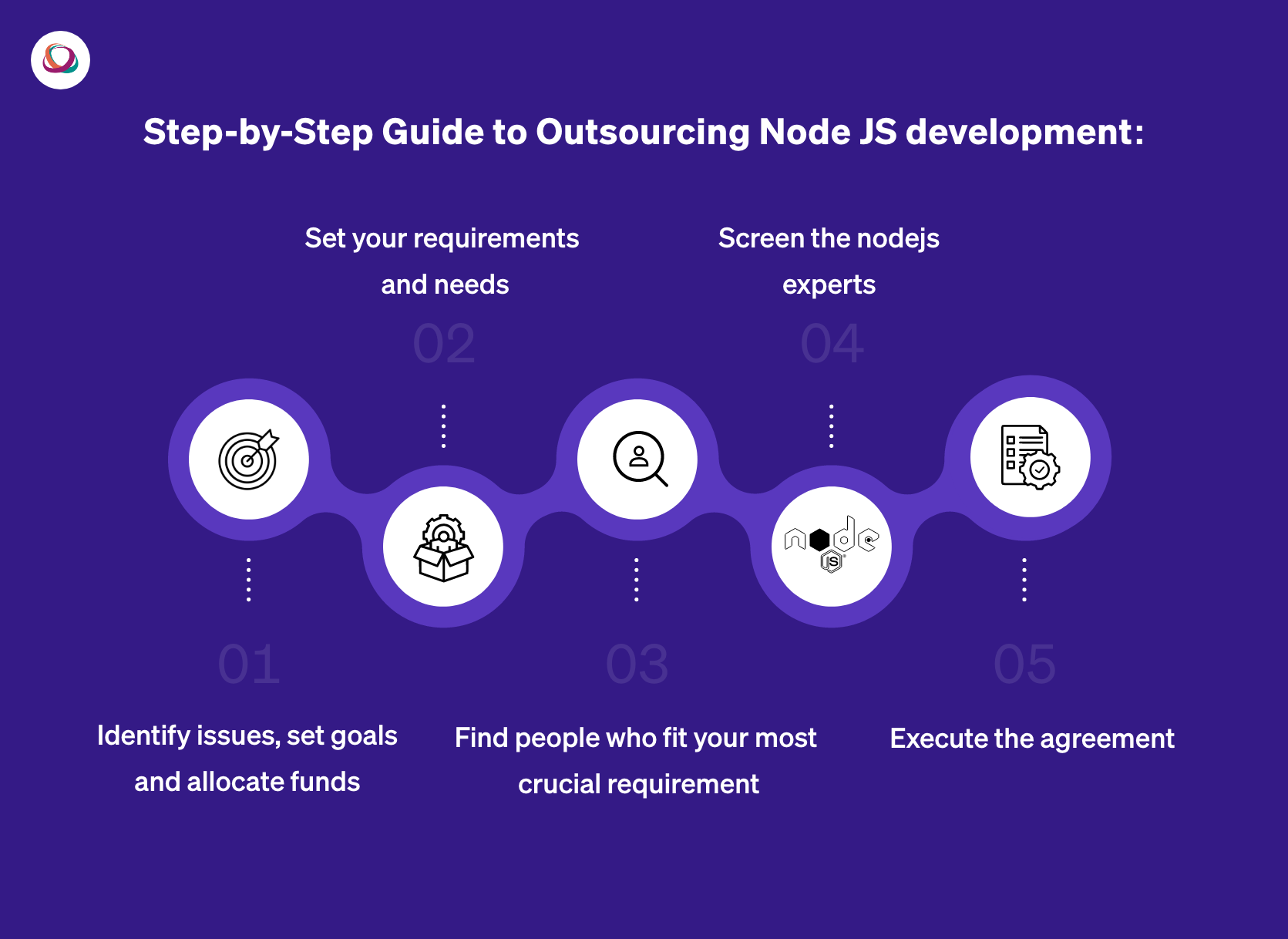 Step-by-Step Guide to Outsourcing Node JS development:

Set your requirements and needs

02

Screen the nodejs experts

04

node JS

01

Identify issues, set goals and allocate funds

03

Find people who fit your most crucial requirement

05

Execute the agreement